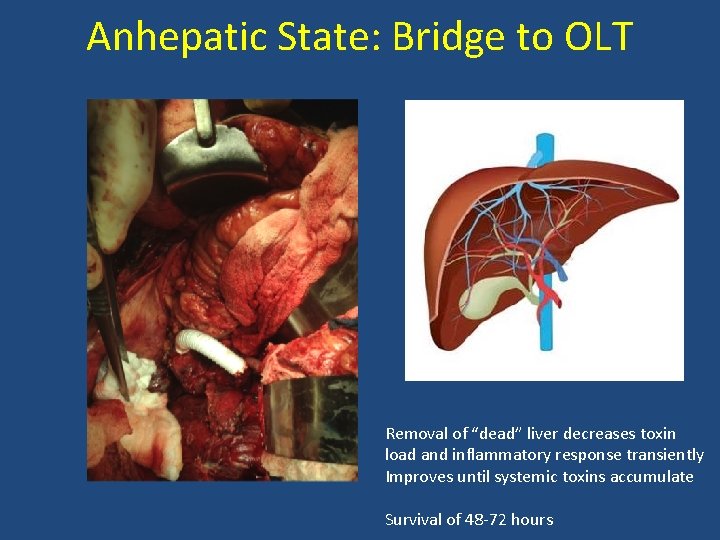 Anhepatic State: Bridge to OLT

Removal of “dead” liver decreases toxin load and inflammatory response transiently
Improves until systemic toxins accumulate

Survival of 48-72 hours